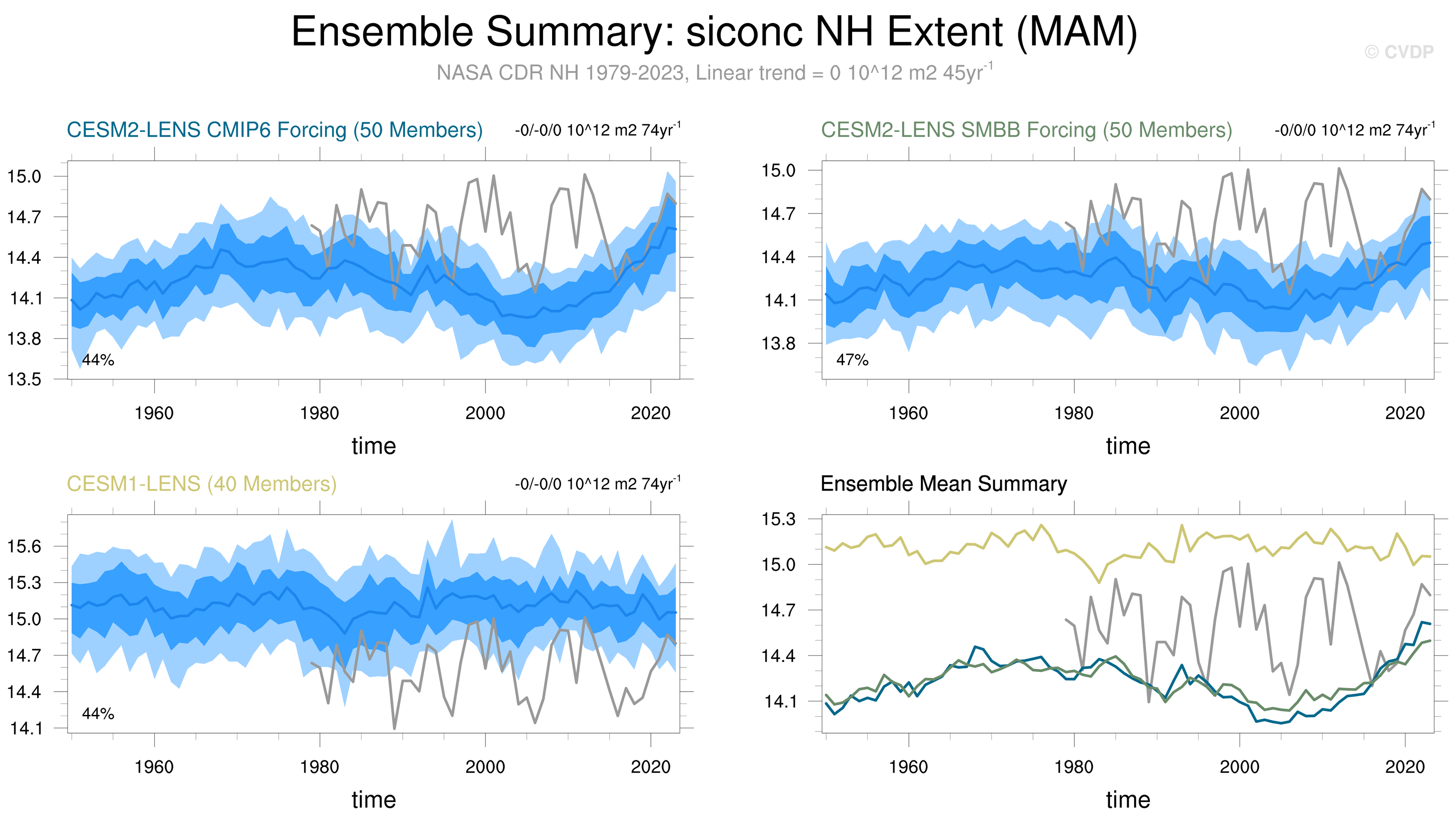 Ensemble Summary: siconc NH Extent (MAM)

© CVDP

NASA CDR NH 1979-2023, Linear trend = 0 10^12 m2 45yr$^{-1}$

CESM2-LENS CMIP6 Forcing (50 Members)

-0/-0/0 10^12 m2 74yr$^{-1}$

15.0
14.7
14.4
14.1
13.8
13.5

44%

1960 1980 2000 2020

time

CESM2-LENS SMBB Forcing (50 Members)

-0/0/0 10^12 m2 74yr$^{-1}$

15.0
14.7
14.4
14.1
13.8

47%

1960 1980 2000 2020

time

CESM1-LENS (40 Members)

-0/-0/0 10^12 m2 74yr$^{-1}$

15.6
15.3
15.0
14.7
14.4
14.1

44%

1960 1980 2000 2020

time

Ensemble Mean Summary

15.3
15.0
14.7
14.4
14.1

1960 1980 2000 2020

time